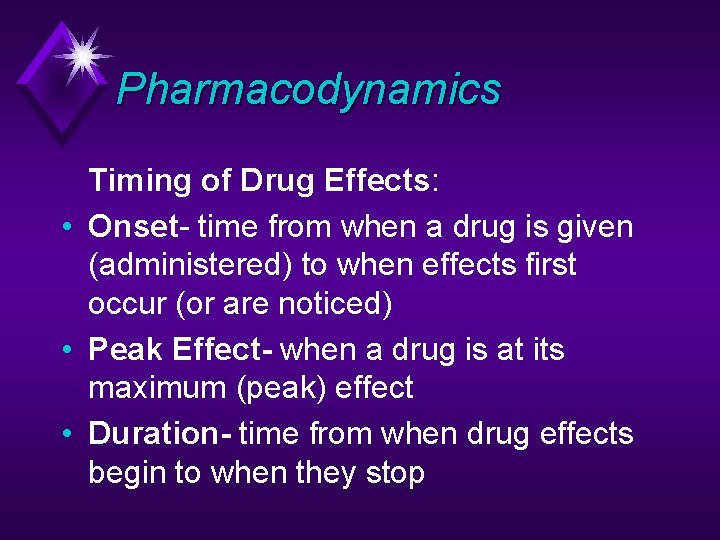 Pharmacodynamics

Timing of Drug Effects:

• Onset- time from when a drug is given (administered) to when effects first occur (or are noticed)
• Peak Effect- when a drug is at its maximum (peak) effect
• Duration- time from when drug effects begin to when they stop